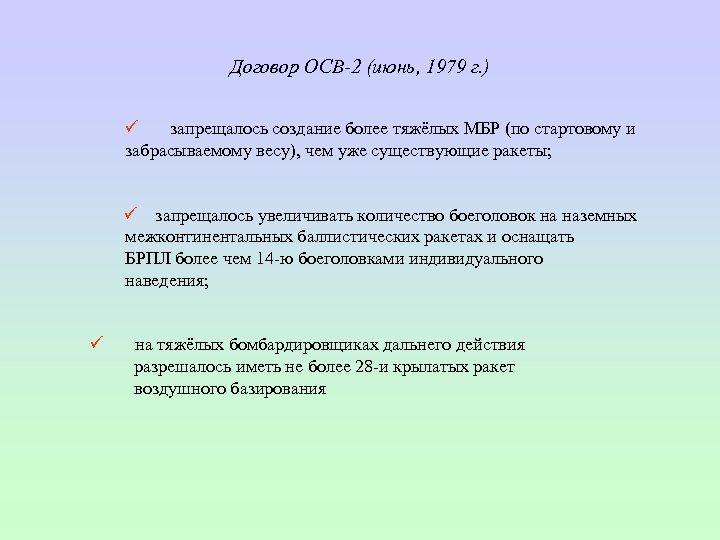 Договор ОСВ-2 (июнь, 1979 г.)

✓ запрещалось создание более тяжёлых МБР (по стартовому и забрасываемому весу), чем уже существующие ракеты;

✓ запрещалось увеличивать количество боеголовок на наземных межконтинентальных баллистических ракетах и оснащать БРПЛ более чем 14-ю боеголовками индивидуального наведения;

✓ на тяжёлых бомбардировщиках дальнего действия разрешалось иметь не более 28-и крылатых ракет воздушного базирования